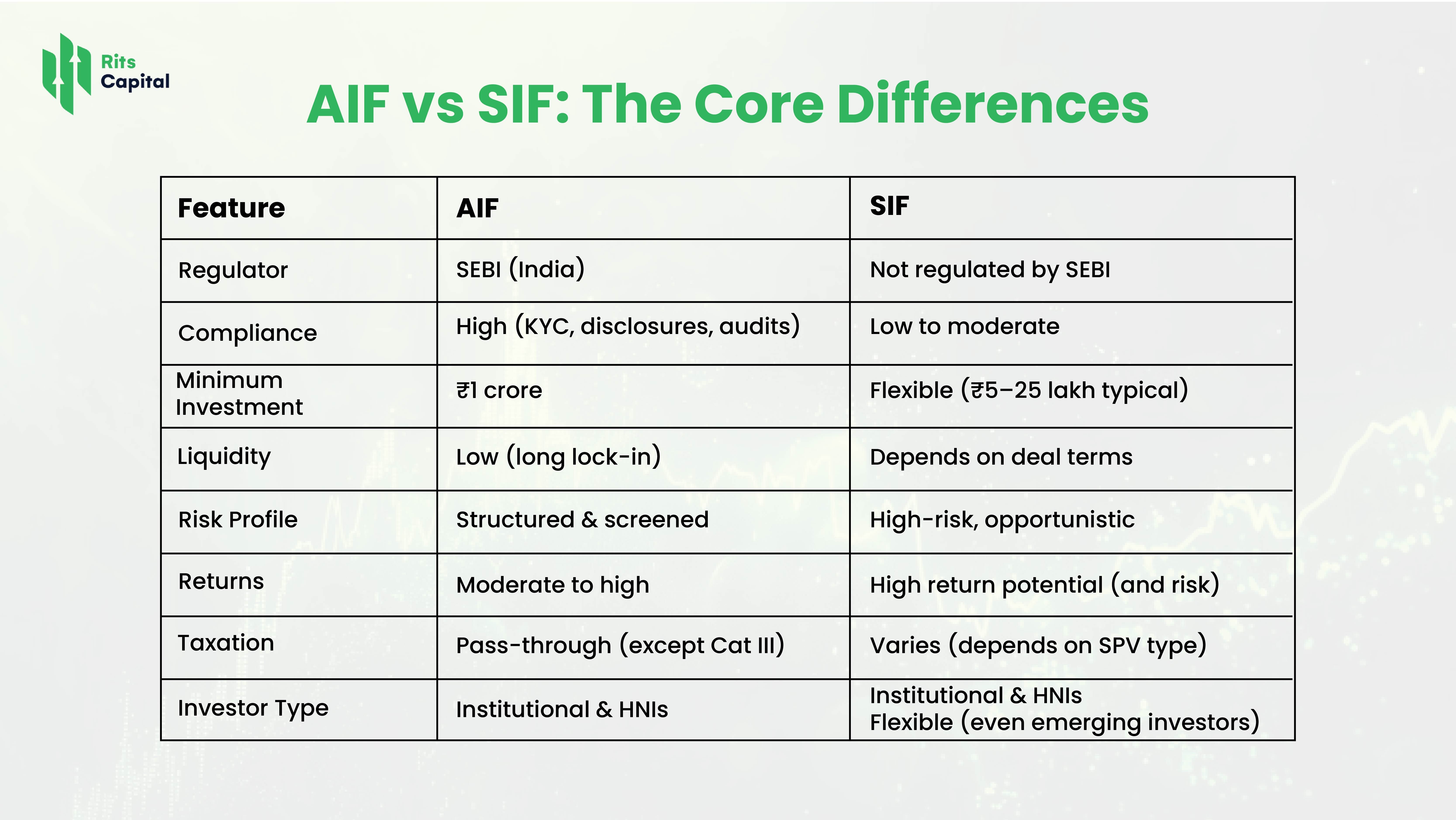 Rits Capital

AIF vs SIF: The Core Differences

| Feature | AIF | SIF |
|---|---|---|
| Regulator | SEBI (India) | Not regulated by SEBI |
| Compliance | High (KYC, disclosures, audits) | Low to moderate |
| Minimum Investment | ₹1 crore | Flexible (₹5–25 lakh typical) |
| Liquidity | Low (long lock-in) | Depends on deal terms |
| Risk Profile | Structured & screened | High-risk, opportunistic |
| Returns | Moderate to high | High return potential (and risk) |
| Taxation | Pass-through (except Cat III) | Varies (depends on SPV type) |
| Investor Type | Institutional & HNIs | Institutional & HNIs Flexible (even emerging investors) |